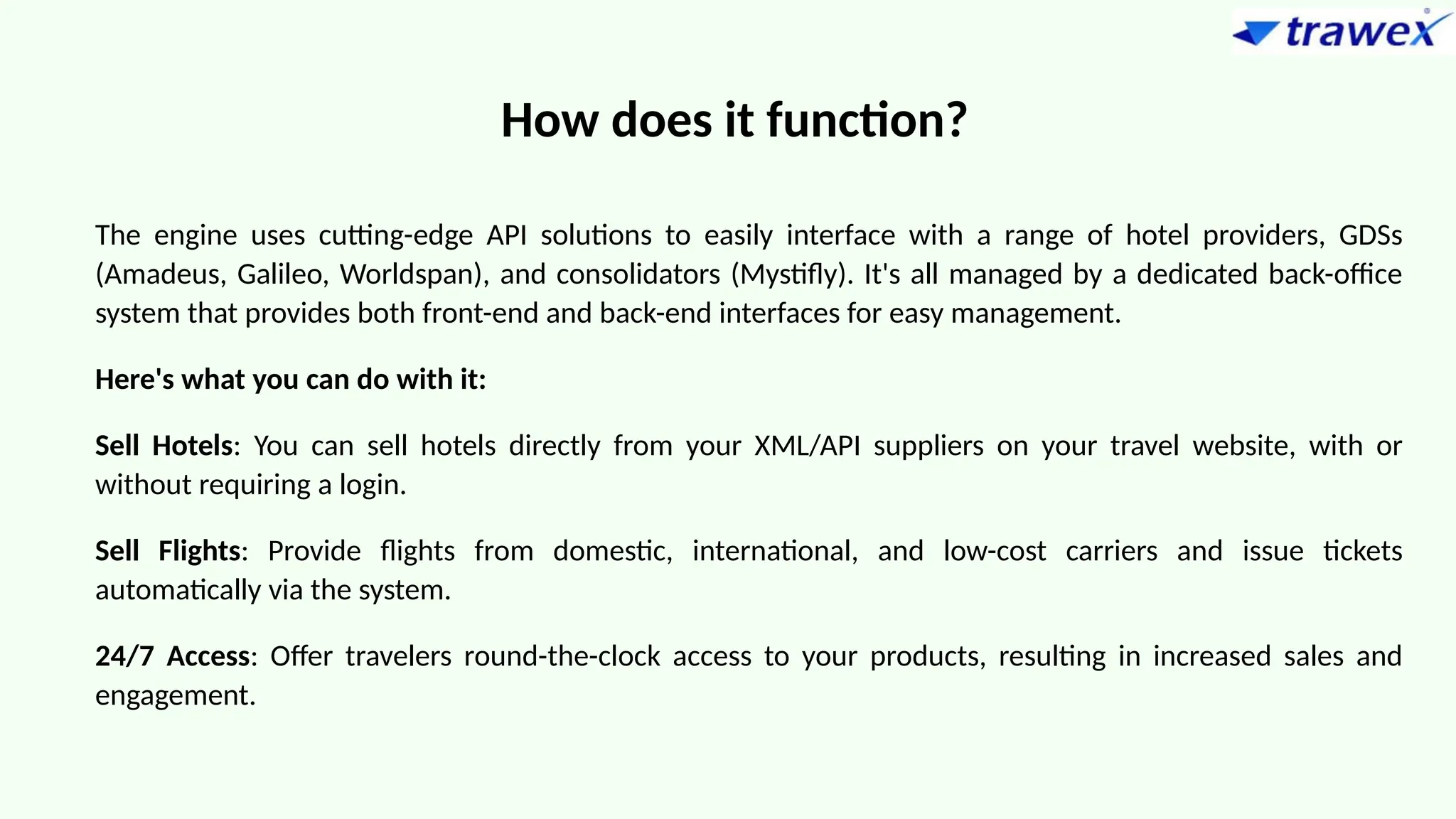 trawex

How does it function?

The engine uses cutting-edge API solutions to easily interface with a range of hotel providers, GDSs (Amadeus, Galileo, Worldspan), and consolidators (Mystifly). It's all managed by a dedicated back-office system that provides both front-end and back-end interfaces for easy management.

Here's what you can do with it:

Sell Hotels: You can sell hotels directly from your XML/API suppliers on your travel website, with or without requiring a login.

Sell Flights: Provide flights from domestic, international, and low-cost carriers and issue tickets automatically via the system.

24/7 Access: Offer travelers round-the-clock access to your products, resulting in increased sales and engagement.